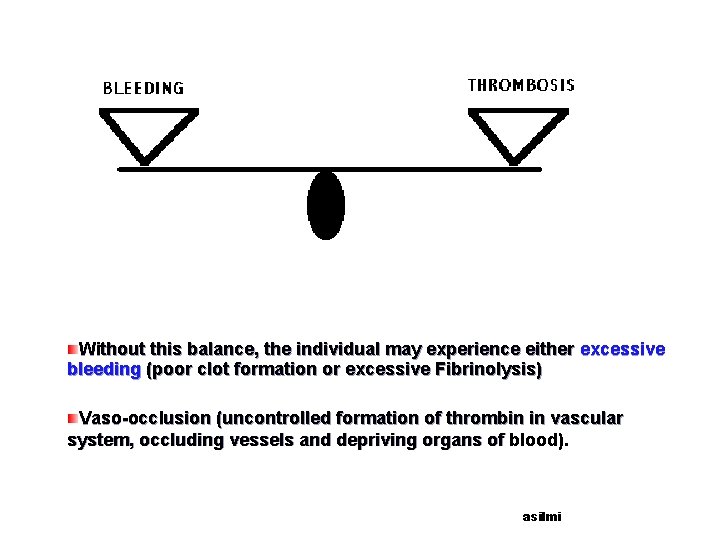 BLEEDING

THROMBOSIS

Without this balance, the individual may experience either excessive bleeding (poor clot formation or excessive Fibrinolysis)

Vaso-occlusion (uncontrolled formation of thrombin in vascular system, occluding vessels and depriving organs of blood).

asilmi